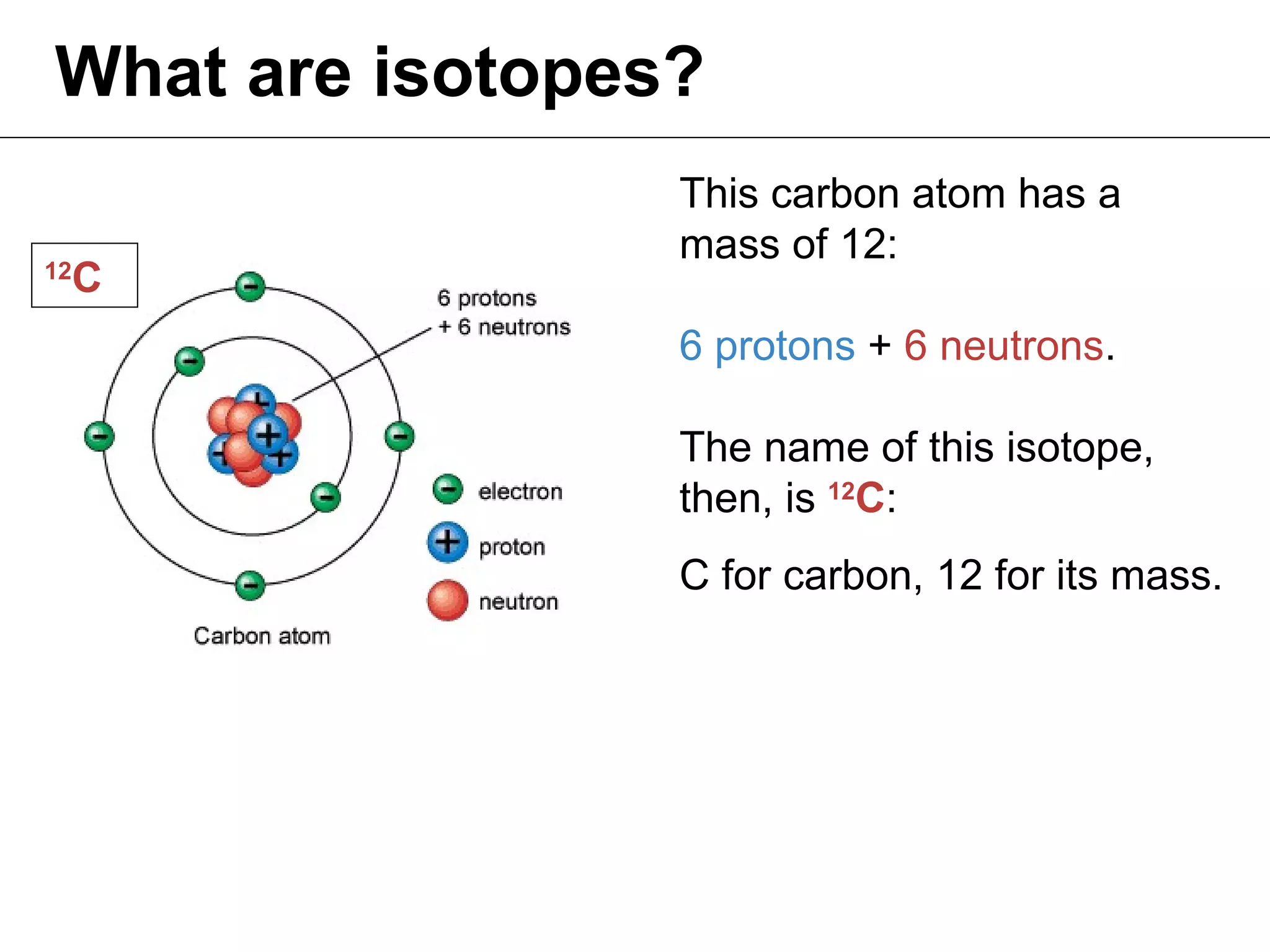 What are isotopes?

$^{12}C$

6 protons
+ 6 neutrons

electron
proton
neutron

Carbon atom

This carbon atom has a mass of 12:

6 protons + 6 neutrons.

The name of this isotope, then, is $^{12}C$:

C for carbon, 12 for its mass.